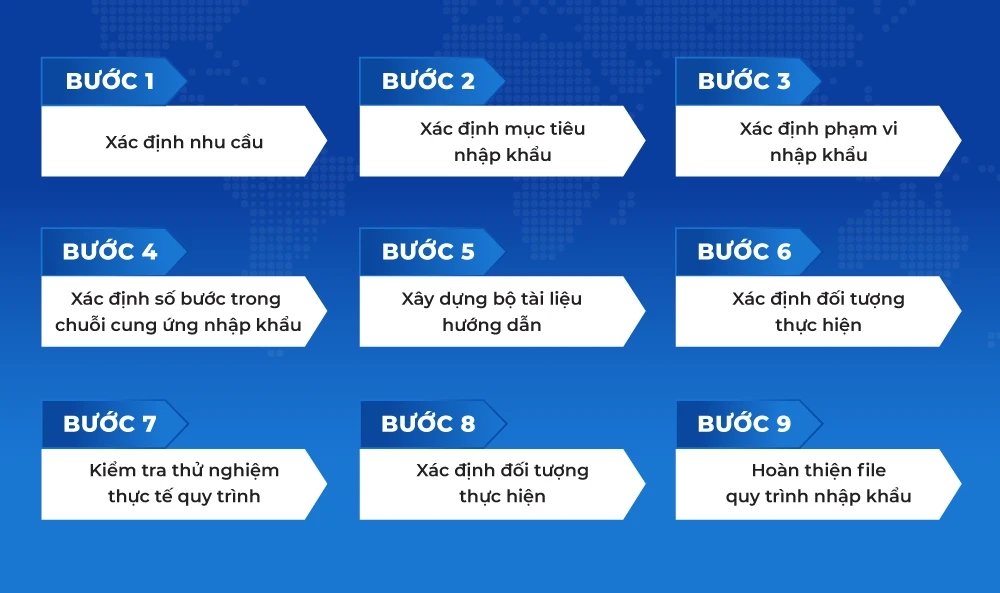 BƯỚC 1
Xác định nhu cầu

BƯỚC 2
Xác định mục tiêu nhập khẩu

BƯỚC 3
Xác định phạm vi nhập khẩu

BƯỚC 4
Xác định số bước trong chuỗi cung ứng nhập khẩu

BƯỚC 5
Xây dựng bộ tài liệu hướng dẫn

BƯỚC 6
Xác định đối tượng thực hiện

BƯỚC 7
Kiểm tra thử nghiệm thực tế quy trình

BƯỚC 8
Xác định đối tượng thực hiện

BƯỚC 9
Hoàn thiện file quy trình nhập khẩu